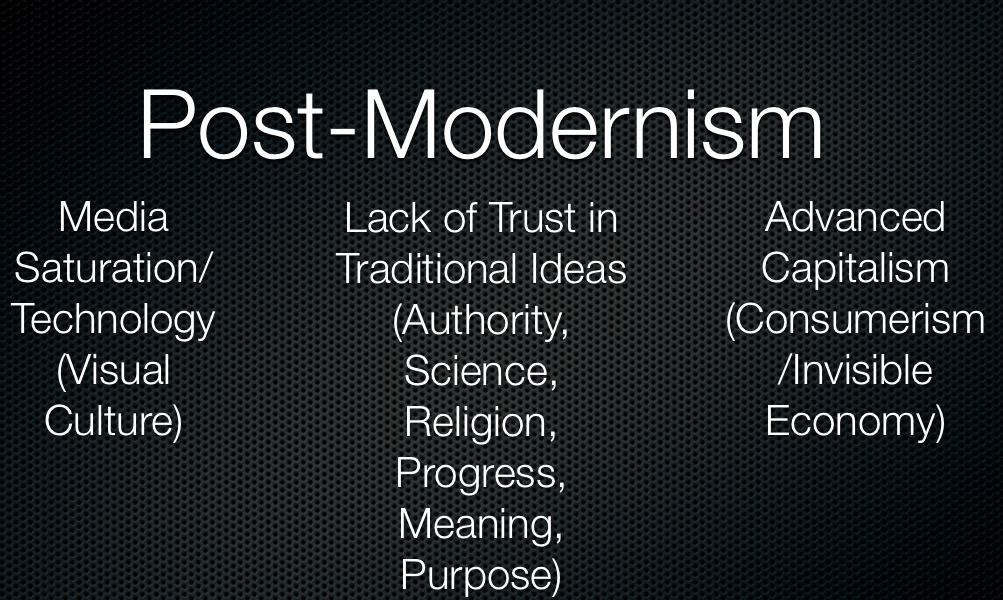 Post-Modernism

Media Saturation/ Technology (Visual Culture)

Lack of Trust in Traditional Ideas (Authority, Science, Religion, Progress, Meaning, Purpose)

Advanced Capitalism (Consumerism /Invisible Economy)